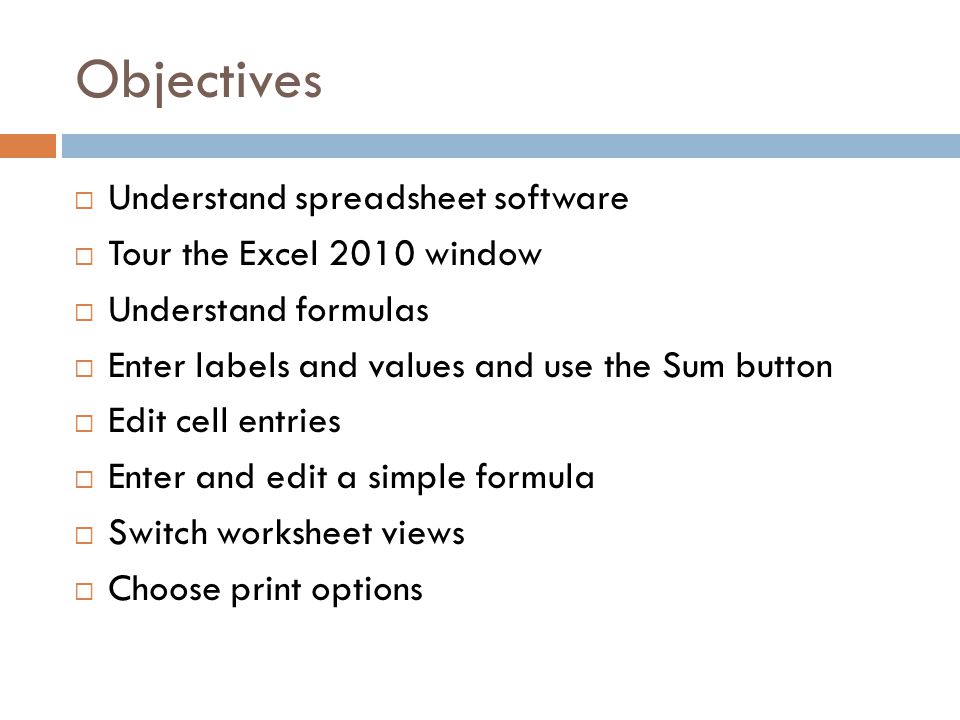 Objectives

□ Understand spreadsheet software
□ Tour the Excel 2010 window
□ Understand formulas
□ Enter labels and values and use the Sum button
□ Edit cell entries
□ Enter and edit a simple formula
□ Switch worksheet views
□ Choose print options